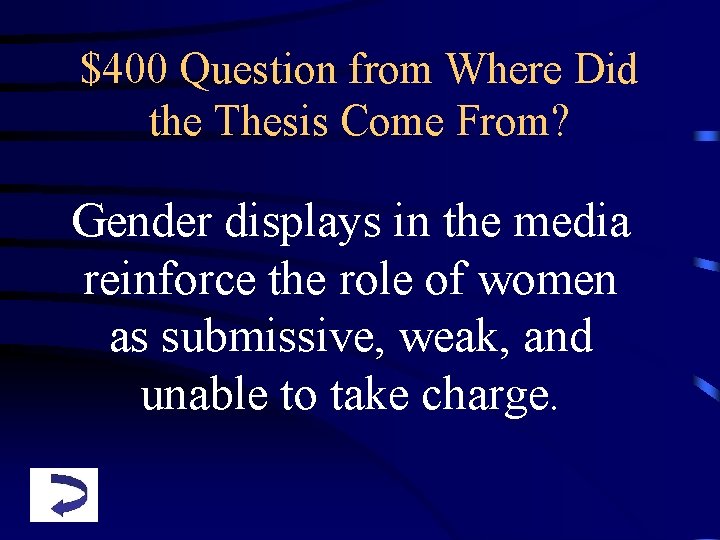 \$400 Question from Where Did the Thesis Come From?

Gender displays in the media reinforce the role of women as submissive, weak, and unable to take charge.